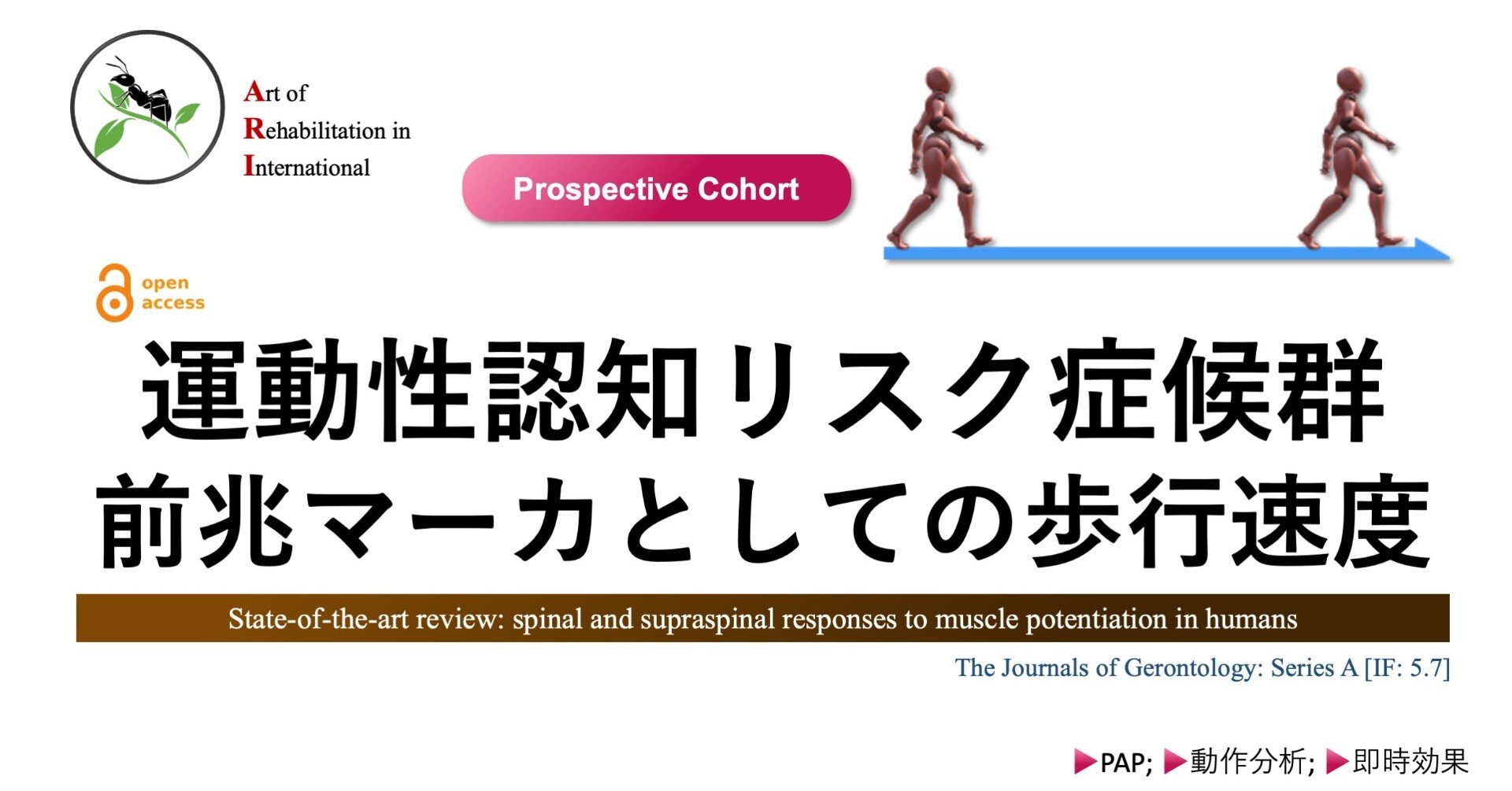 Art of
Rehabilitation in
International

Prospective Cohort

open
access

運動性認知リスク症候群
前兆マーカとしての歩行速度

State-of-the-art review: spinal and supraspinal responses to muscle potentiation in humans

The Journals of Gerontology: Series A [IF: 5.7]

▶PAP; ▶動作分析; ▶即時効果